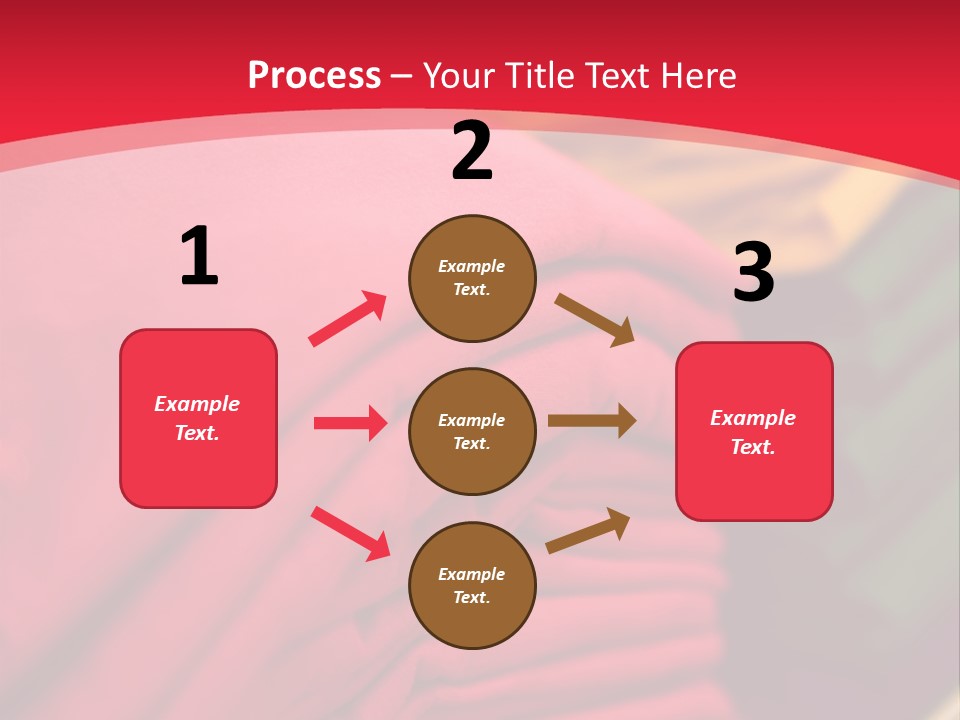 Process – Your Title Text Here

1

Example Text.

2

Example Text.

Example Text.

Example Text.

3

Example Text.